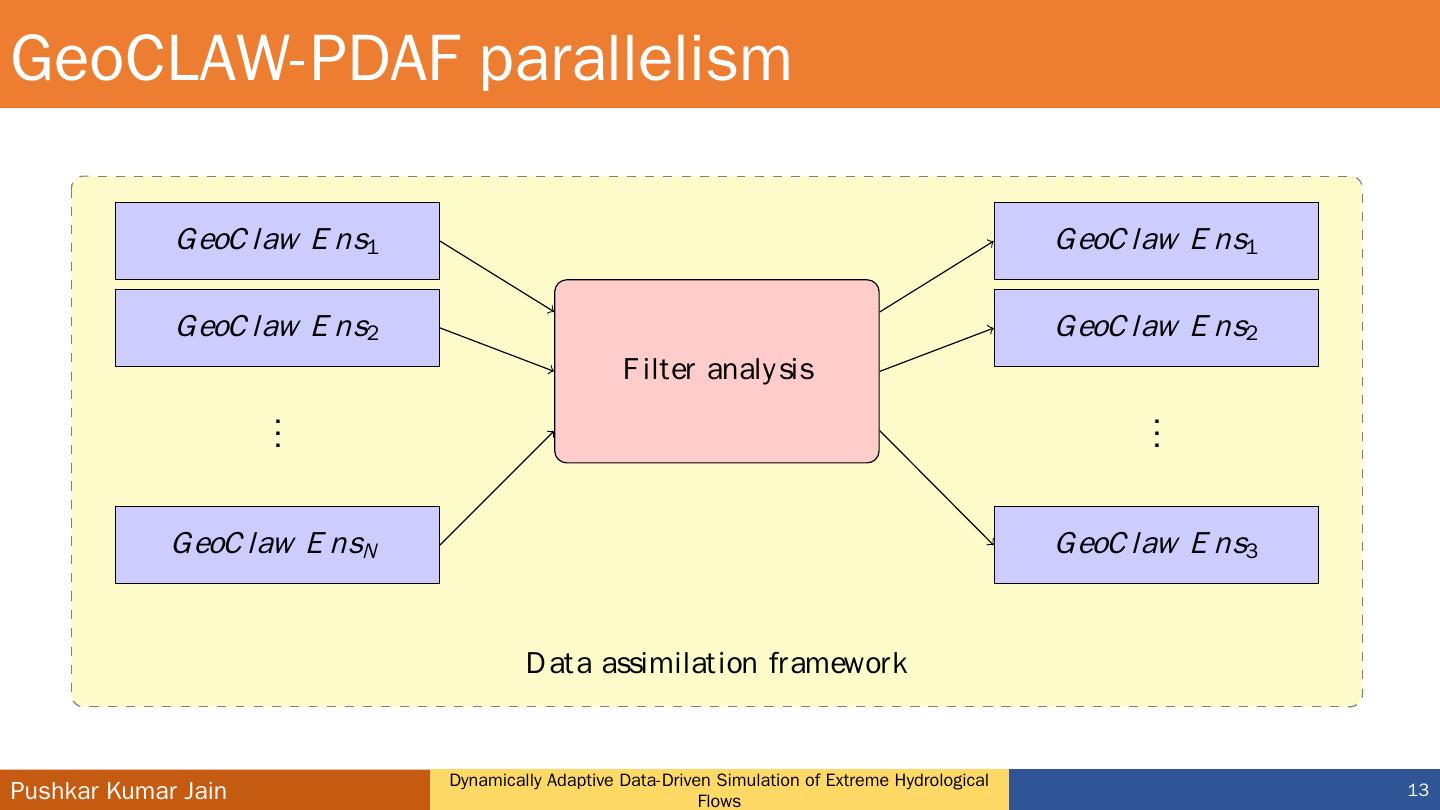 GeoCLAW-PDAF parallelism

$GeoClaw\ Ens_1$

$GeoClaw\ Ens_2$

$\vdots$

$GeoClaw\ Ens_N$

Filter analysis

$GeoClaw\ Ens_1$

$GeoClaw\ Ens_2$

$\vdots$

$GeoClaw\ Ens_3$

Data assimilation framework

Pushkar Kumar Jain

Dynamically Adaptive Data-Driven Simulation of Extreme Hydrological Flows

13